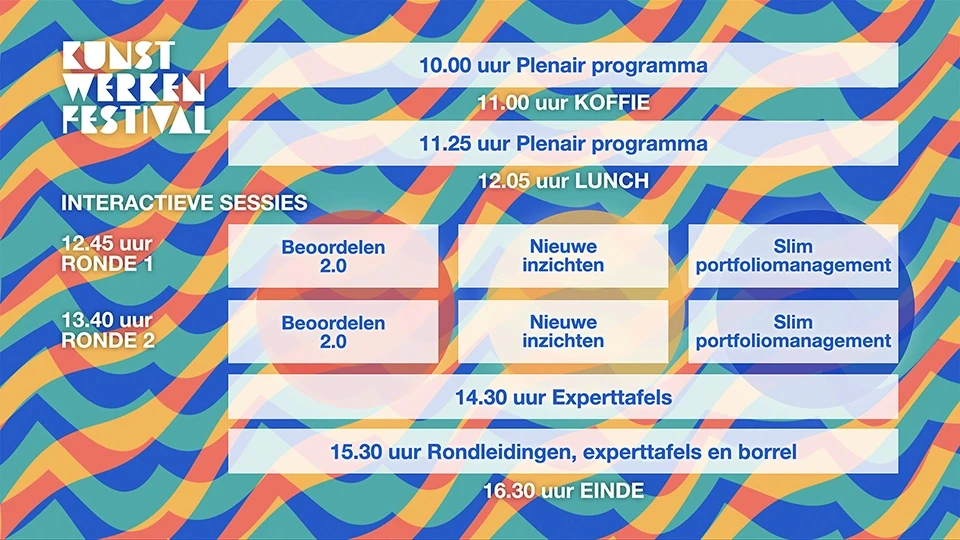 KUNST WERKEN FESTIVAL

10.00 uur Plenair programma

11.00 uur KOFFIE

11.25 uur Plenair programma

12.05 uur LUNCH

INTERACTIEVE SESSIES

12.45 uur RONDE 1

Beoordelen 2.0

Nieuwe inzichten

Slim portfoliomanagement

13.40 uur RONDE 2

Beoordelen 2.0

Nieuwe inzichten

Slim portfoliomanagement

14.30 uur Experttafels

15.30 uur Rondleidingen, experttafels en borrel

16.30 uur EINDE